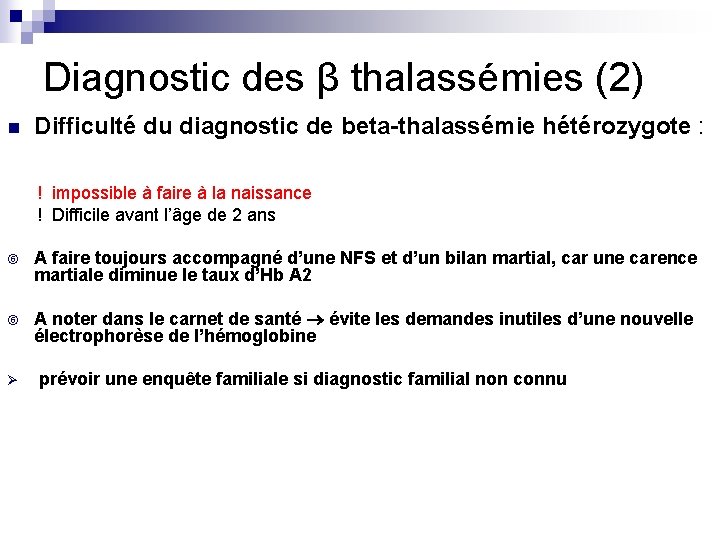 Diagnostic des β thalassémies (2)

Difficulté du diagnostic de beta-thalassémie hétérozygote :

! impossible à faire à la naissance
! Difficile avant l'âge de 2 ans

A faire toujours accompagné d'une NFS et d'un bilan martial, car une carence martiale diminue le taux d'Hb A2

A noter dans le carnet de santé → évite les demandes inutiles d'une nouvelle électrophorèse de l'hémoglobine

prévoir une enquête familiale si diagnostic familial non connu